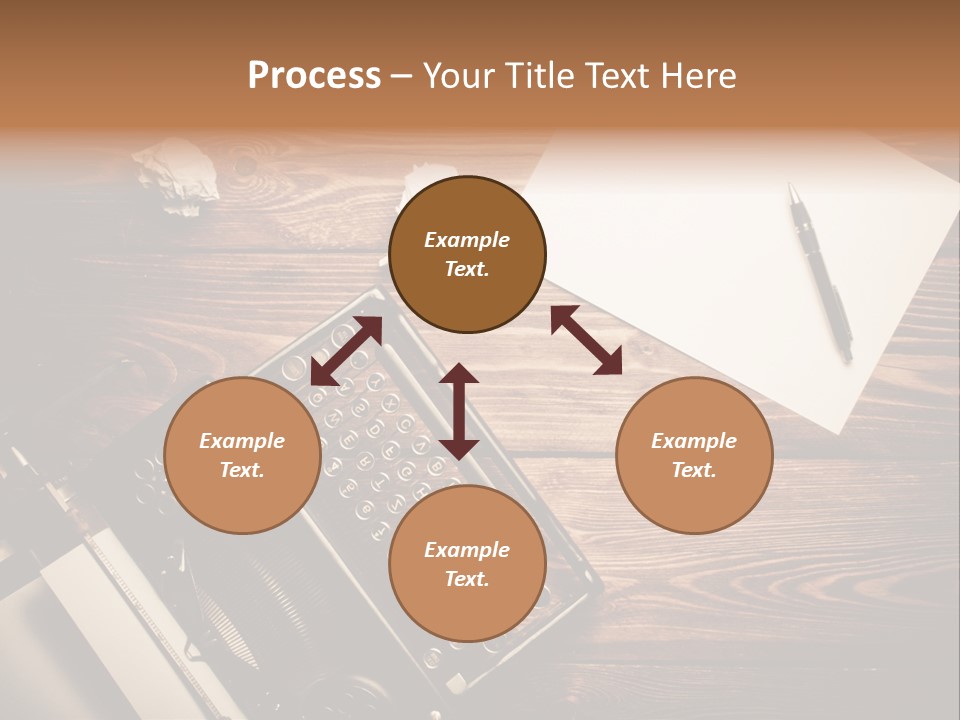 Process – Your Title Text Here

Example Text.

Example Text.

Example Text.

Example Text.